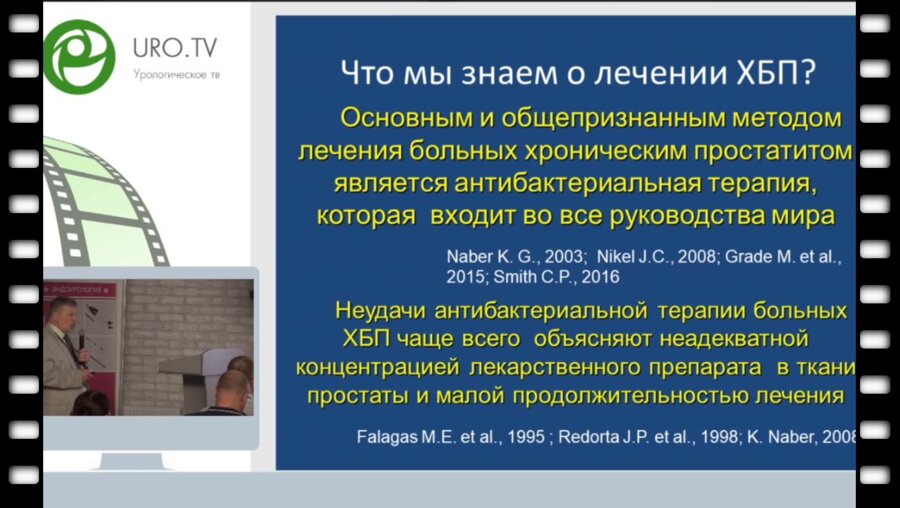 URO.TV
Урологическое тв

ЭНДОУРОЛОГИЯ

Что мы знаем о лечении ХБП?

Основным и общепризнанным методом лечения больных хроническим простатитом является антибактериальная терапия, которая входит во все руководства мира

Naber K. G., 2003; Nikel J.C., 2008; Grade M. et al., 2015; Smith C.P., 2016

Неудачи антибактериальной терапии больных ХБП чаще всего объясняют неадекватной концентрацией лекарственного препарата в ткани простаты и малой продолжительностью лечения

Falagas M.E. et al., 1995 ; Redorta J.P. et al., 1998; K. Naber, 2008